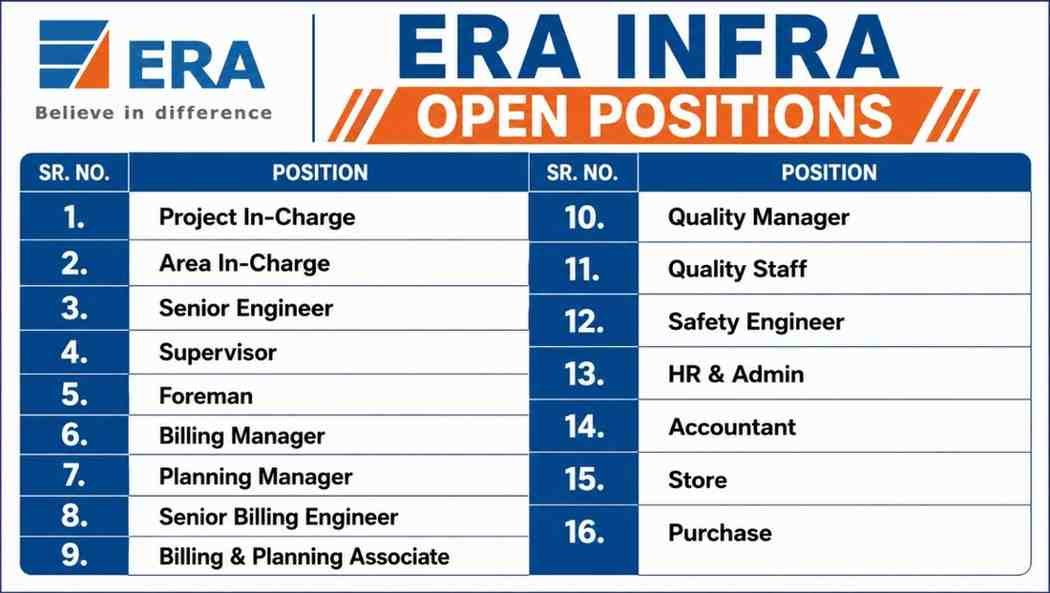 ERA
Believe in difference

ERA INFRA
OPEN POSITIONS

| SR. NO. | POSITION |
|---|---|
| 1. | Project In-Charge |
| 2. | Area In-Charge |
| 3. | Senior Engineer |
| 4. | Supervisor |
| 5. | Foreman |
| 6. | Billing Manager |
| 7. | Planning Manager |
| 8. | Senior Billing Engineer |
| 9. | Billing & Planning Associate |

| SR. NO. | POSITION |
|---|---|
| 10. | Quality Manager |
| 11. | Quality Staff |
| 12. | Safety Engineer |
| 13. | HR & Admin |
| 14. | Accountant |
| 15. | Store |
| 16. | Purchase |